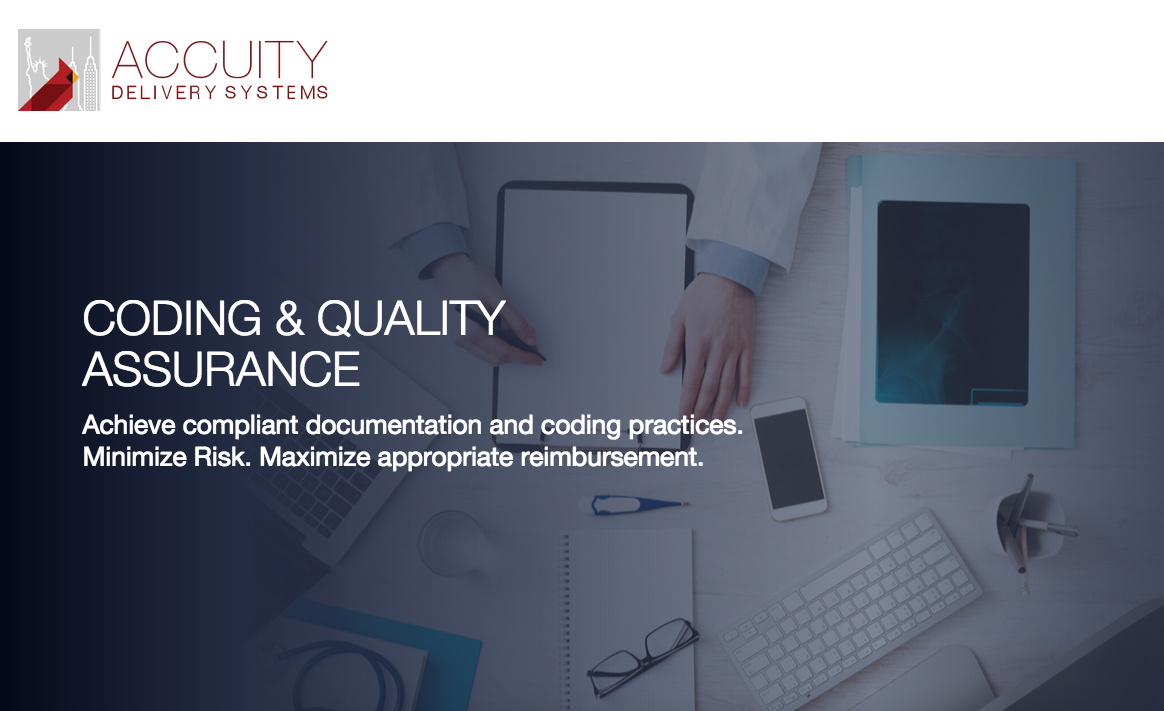 ACCUITY
DELIVERY SYSTEMS

CODING & QUALITY ASSURANCE

Achieve compliant documentation and coding practices. Minimize Risk. Maximize appropriate reimbursement.